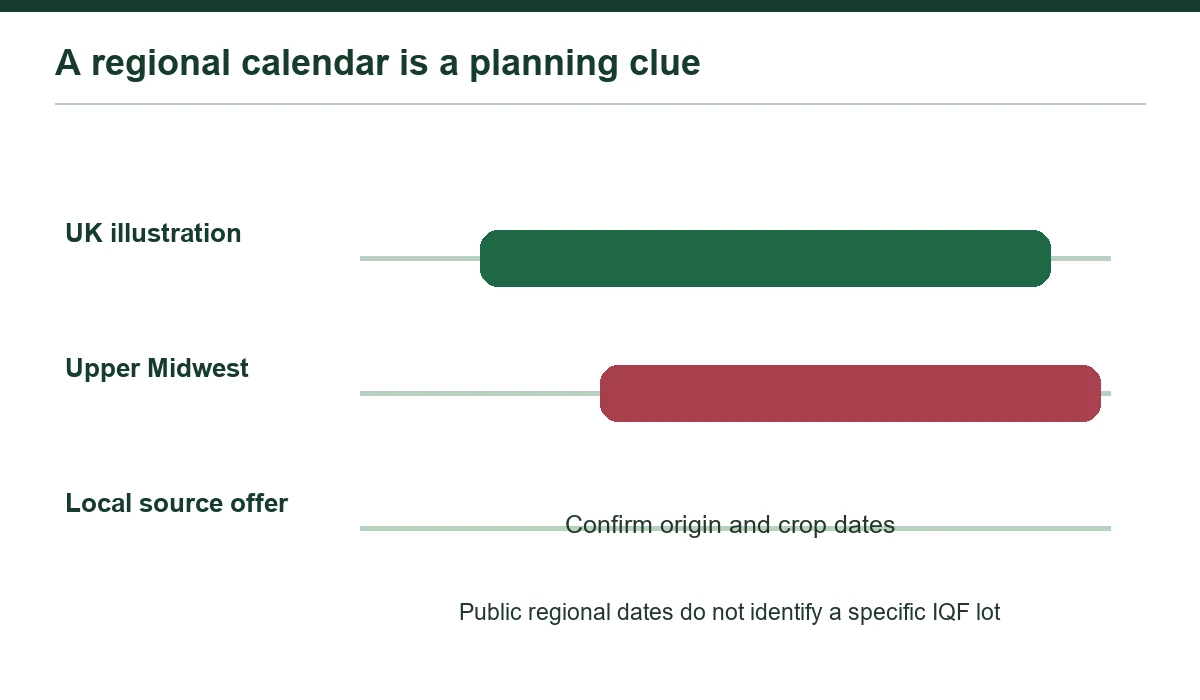 A regional calendar is a planning clue

UK illustration

Upper Midwest

Local source offer

Confirm origin and crop dates

Public regional dates do not identify a specific IQF lot